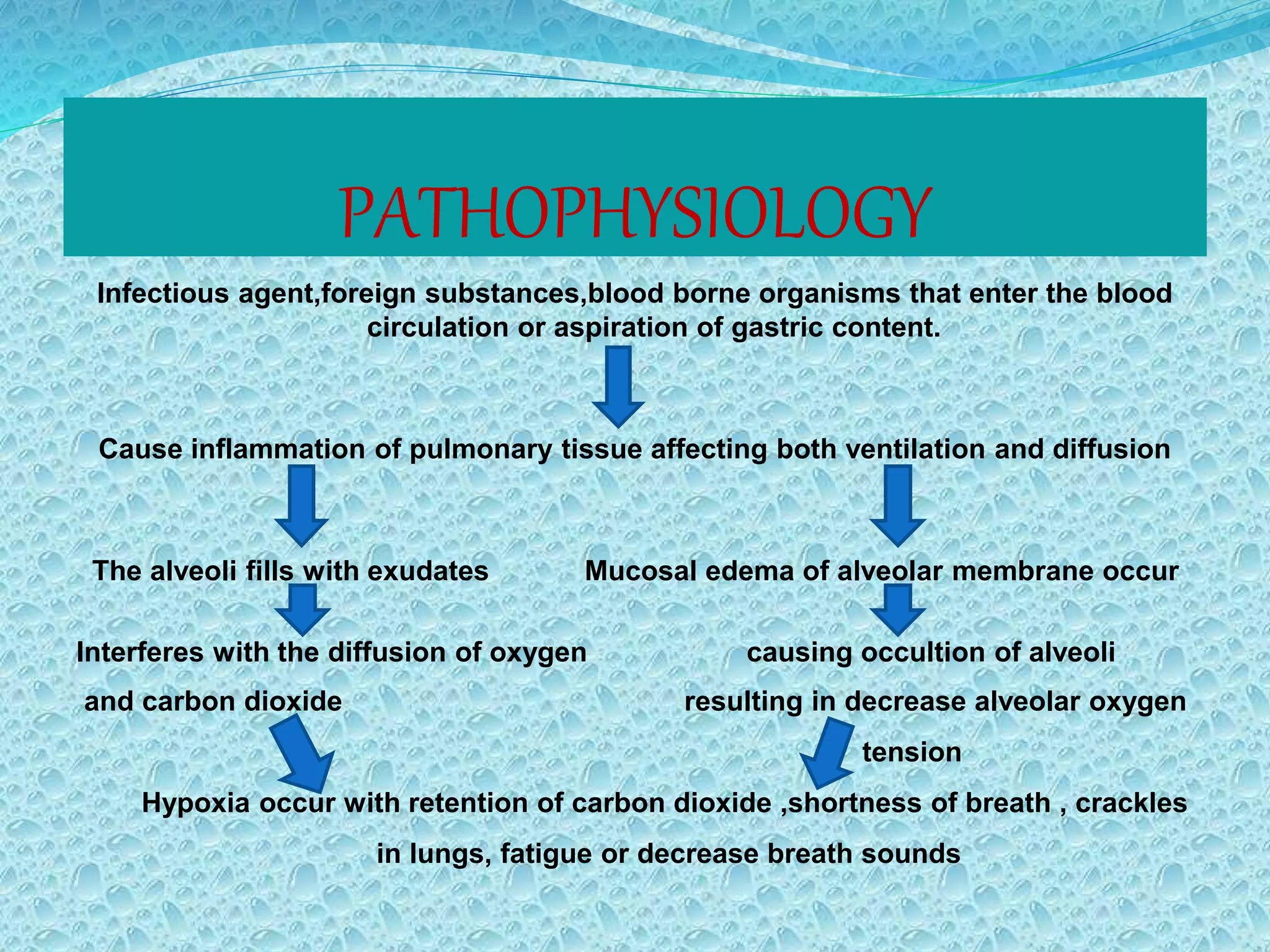 PATHOPHYSIOLOGY

Infectious agent,foreign substances,blood borne organisms that enter the blood circulation or aspiration of gastric content.

Cause inflammation of pulmonary tissue affecting both ventilation and diffusion

The alveoli fills with exudates

Interferes with the diffusion of oxygen and carbon dioxide

Mucosal edema of alveolar membrane occur

causing occultion of alveoli resulting in decrease alveolar oxygen tension

Hypoxia occur with retention of carbon dioxide ,shortness of breath , crackles in lungs, fatigue or decrease breath sounds